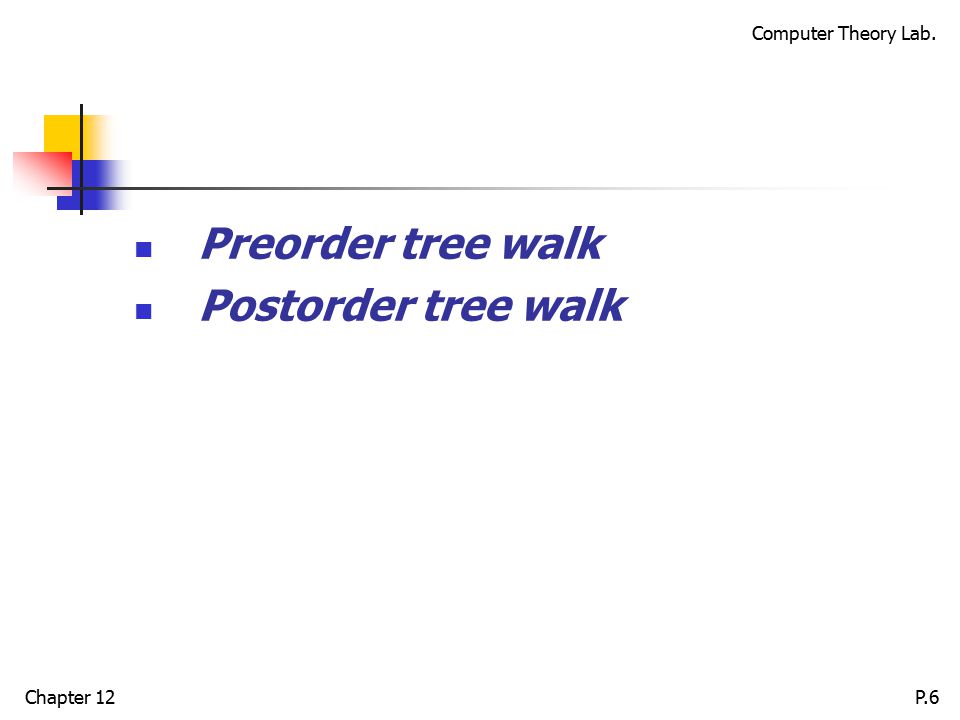 Computer Theory Lab.

Preorder tree walk
Postorder tree walk

Chapter 12

P.6